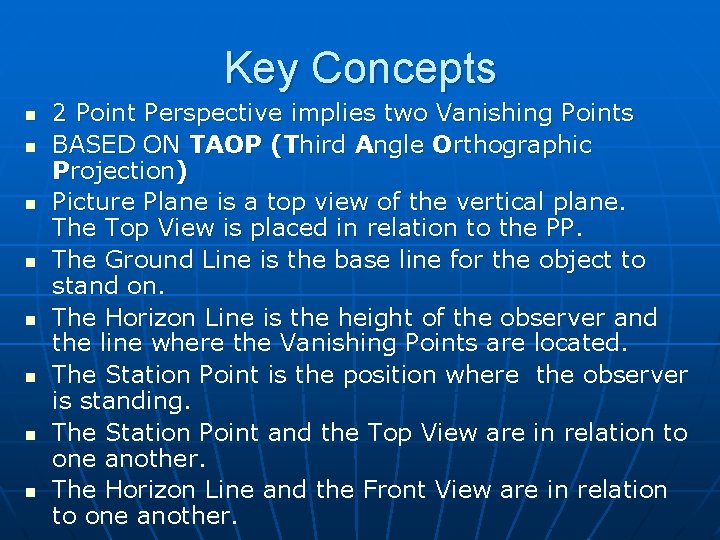 Key Concepts

- 2 Point Perspective implies two Vanishing Points
- BASED ON TAOP (Third Angle Orthographic Projection)
- Picture Plane is a top view of the vertical plane. The Top View is placed in relation to the PP.
- The Ground Line is the base line for the object to stand on.
- The Horizon Line is the height of the observer and the line where the Vanishing Points are located.
- The Station Point is the position where the observer is standing.
- The Station Point and the Top View are in relation to one another.
- The Horizon Line and the Front View are in relation to one another.